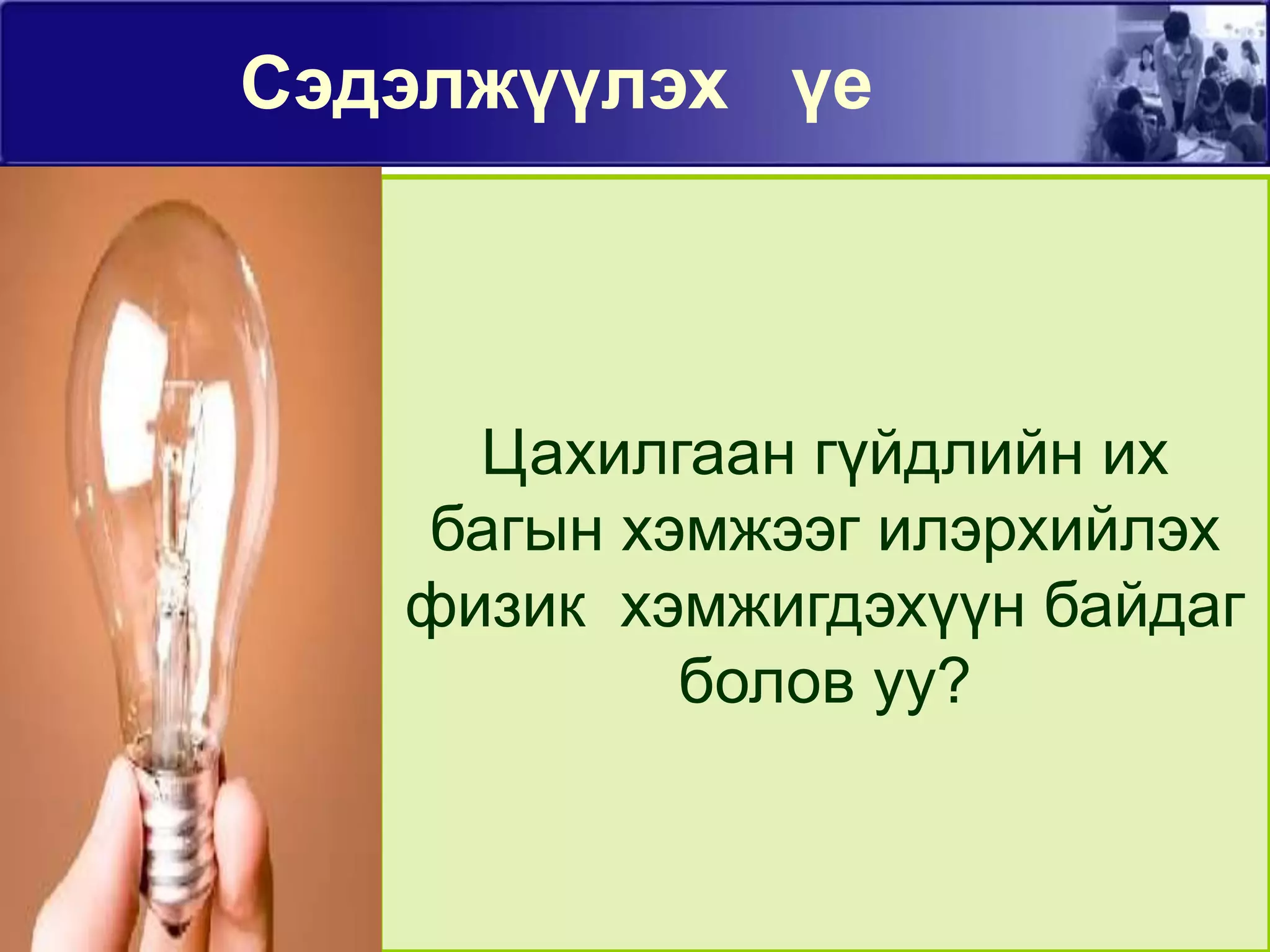 Сэдэлжүүлэх үе

Цахилгаан гүйдлийн их багын хэмжээг илэрхийлэх физик хэмжигдэхүүн байдаг болов уу?